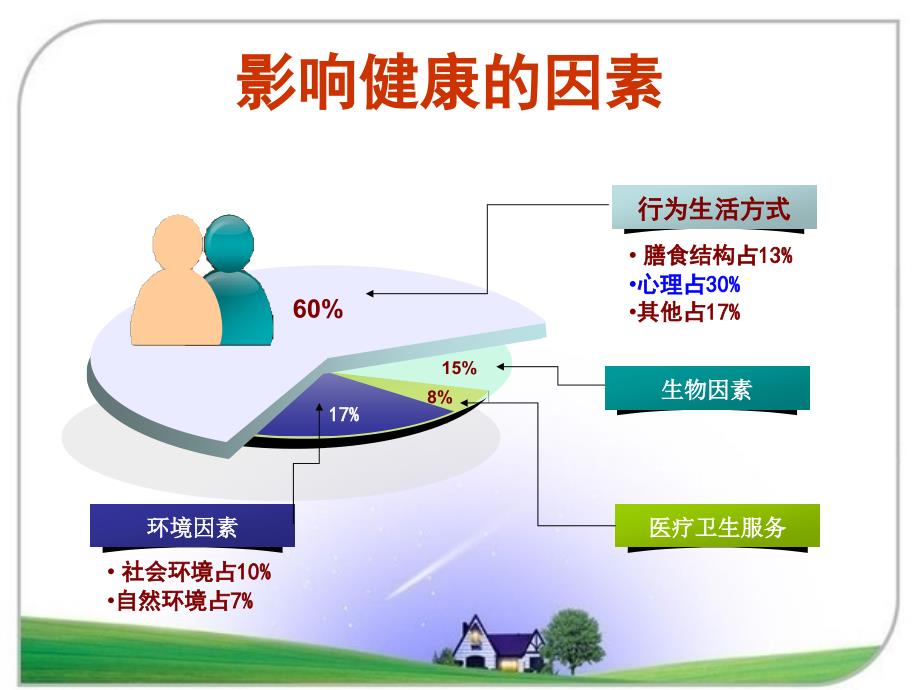 影响健康的因素

行为生活方式

• 膳食结构占13%
•心理占30%
•其他占17%

60%

15%

8%

17%

生物因素

医疗卫生服务

环境因素

• 社会环境占10%
•自然环境占7%